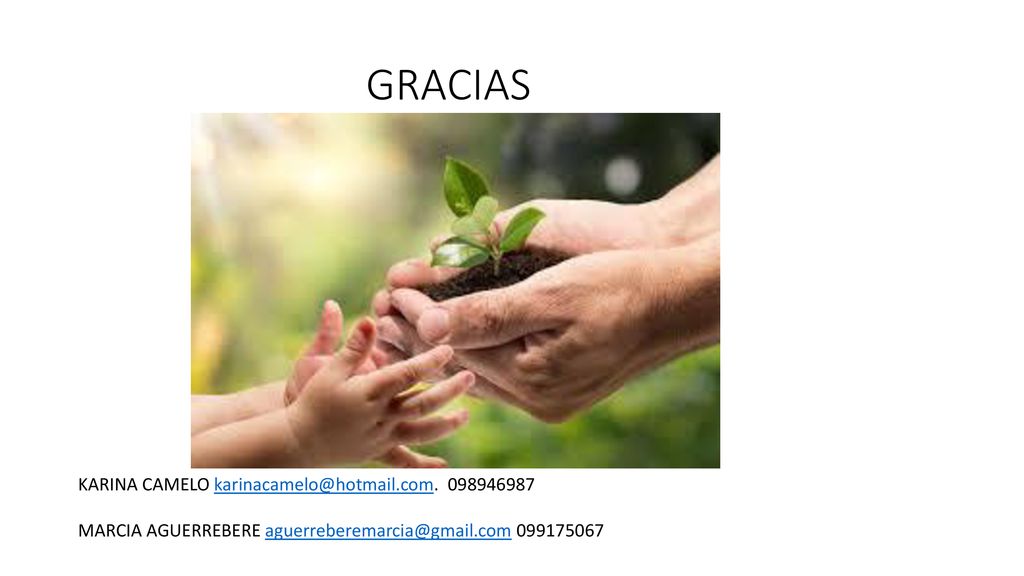 GRACIAS

KARINA CAMELO karinacamelo@hotmail.com. 098946987

MARCIA AGUERREBERE aguerreberemarcia@gmail.com 099175067